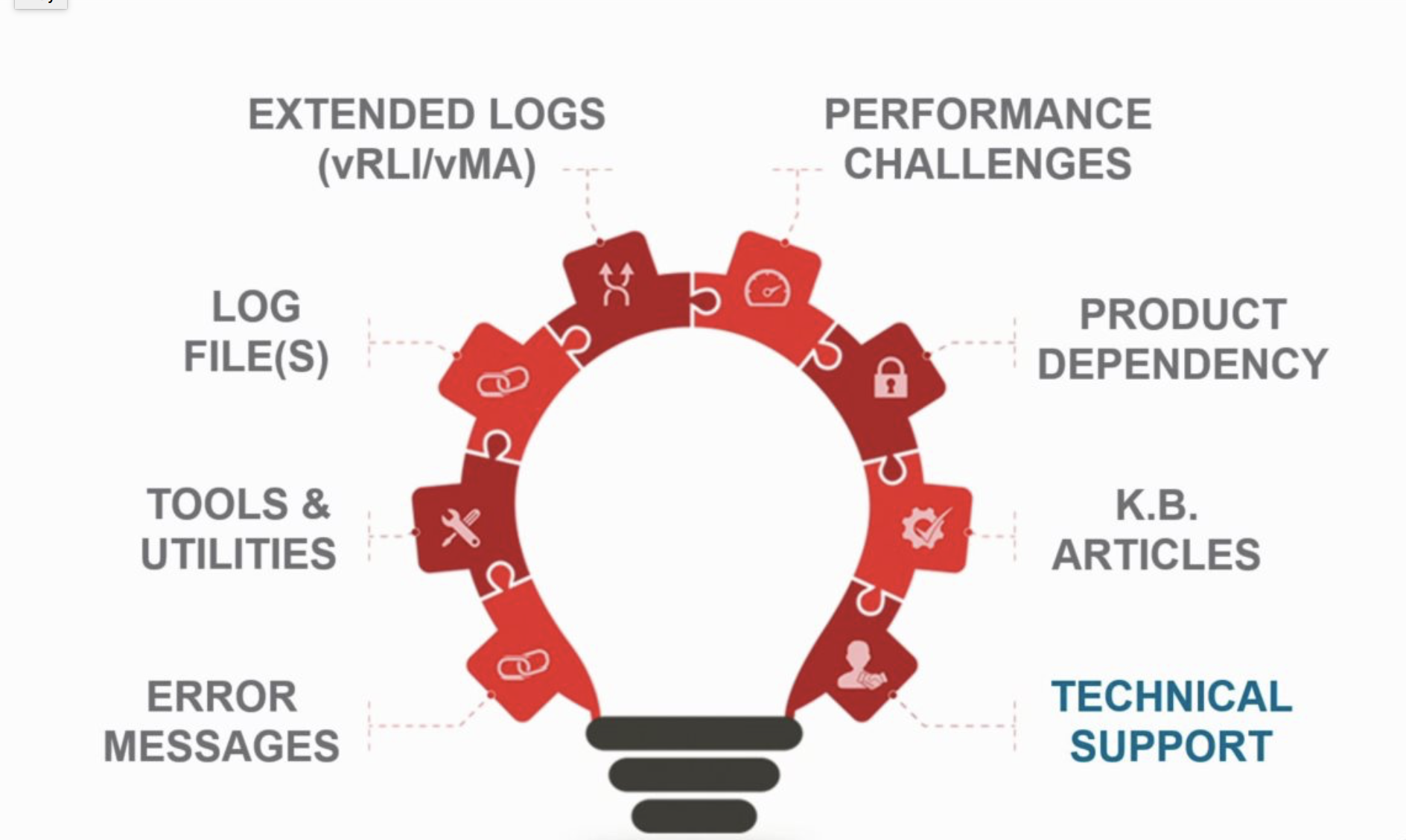 EXTENDED LOGS (vRLI/vMA)

PERFORMANCE CHALLENGES

LOG FILE(S)

PRODUCT DEPENDENCY

TOOLS & UTILITIES

K.B. ARTICLES

ERROR MESSAGES

TECHNICAL SUPPORT